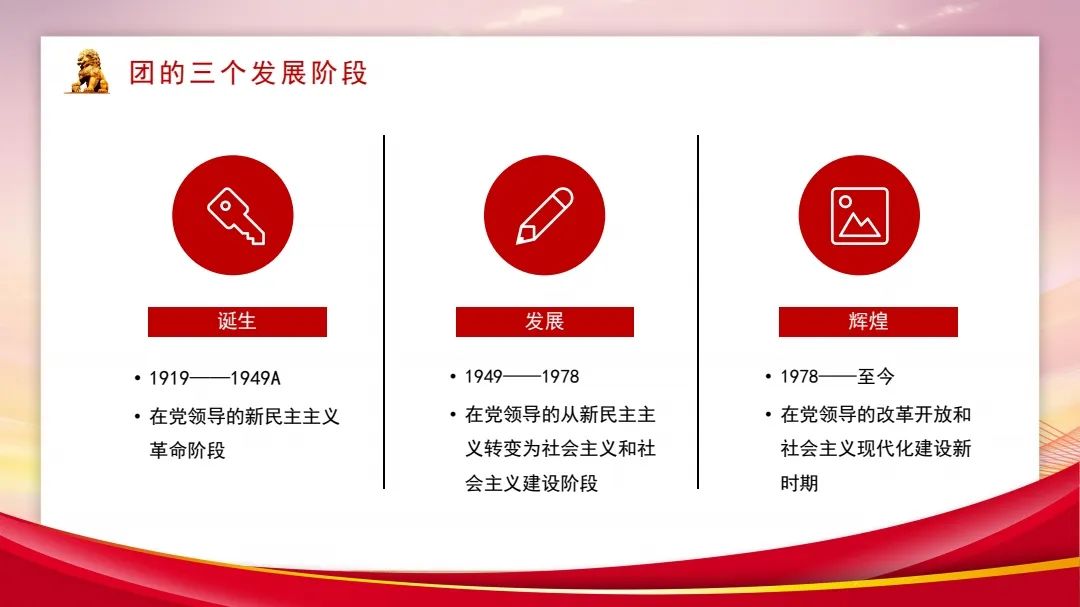 团的三个发展阶段

诞生

• 1919——1949A
• 在党领导的新民主主义革命阶段

发展

• 1949——1978
• 在党领导的从新民主主义转变为社会主义和社会主义建设阶段

辉煌

• 1978——至今
• 在党领导的改革开放和社会主义现代化建设新时期